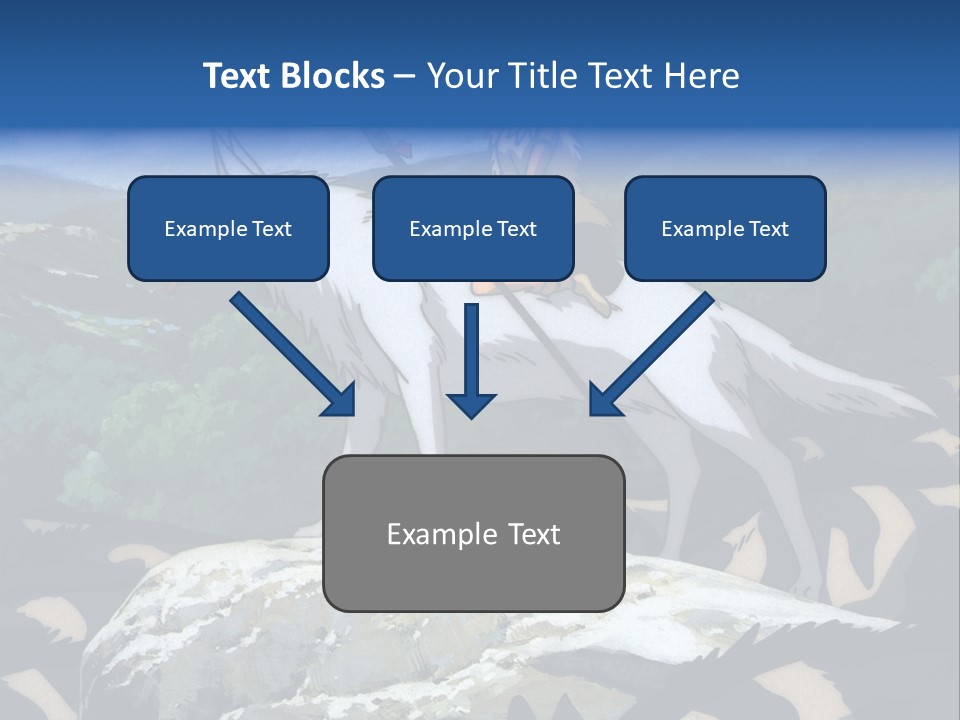 Text Blocks – Your Title Text Here

Example Text

Example Text

Example Text

Example Text